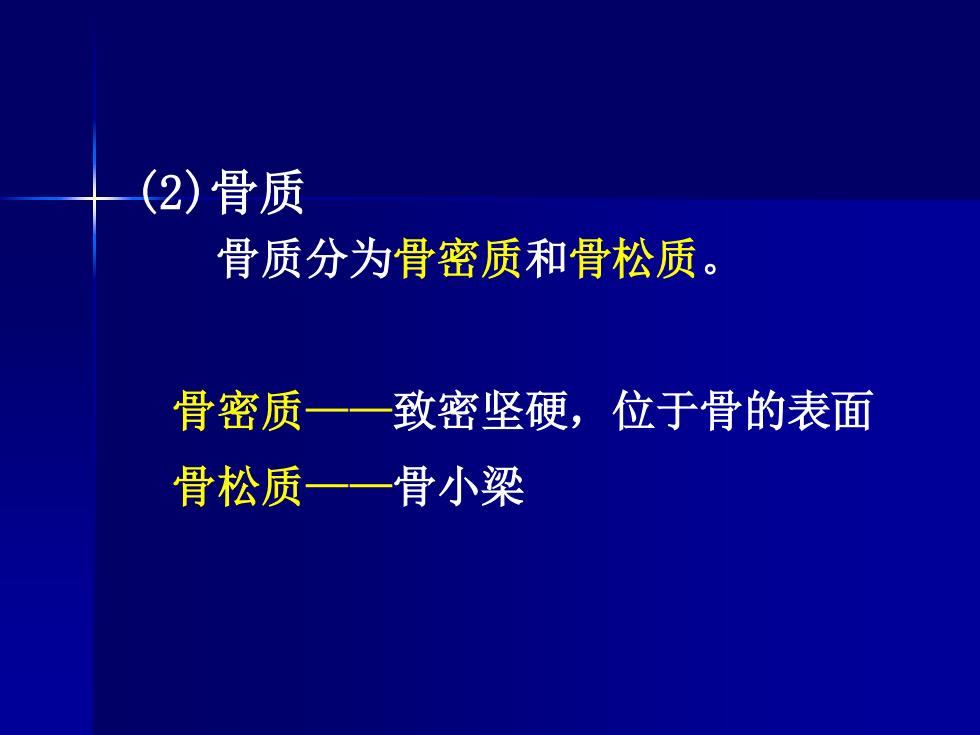 (2)骨质

骨质分为骨密质和骨松质。

骨密质——致密坚硬，位于骨的表面

骨松质——骨小梁